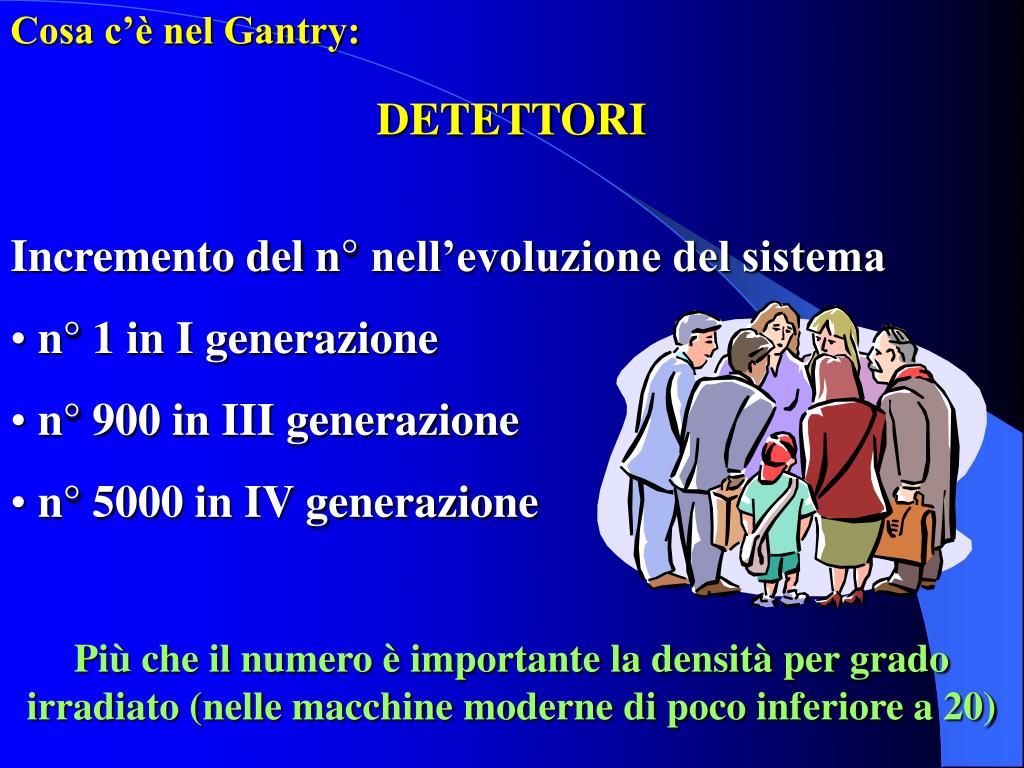 Cosa c'è nel Gantry:

DETETTORI

Incremento del n° nell'evoluzione del sistema

• n° 1 in I generazione

• n° 900 in III generazione

• n° 5000 in IV generazione

Più che il numero è importante la densità per grado irradiato (nelle macchine moderne di poco inferiore a 20)